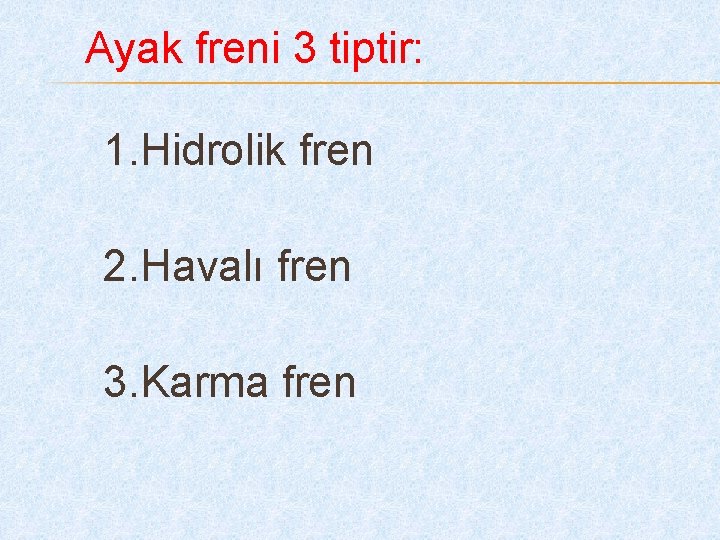 Ayak freni 3 tiptir:

1.Hidrolik fren

2.Havalı fren

3.Karma fren